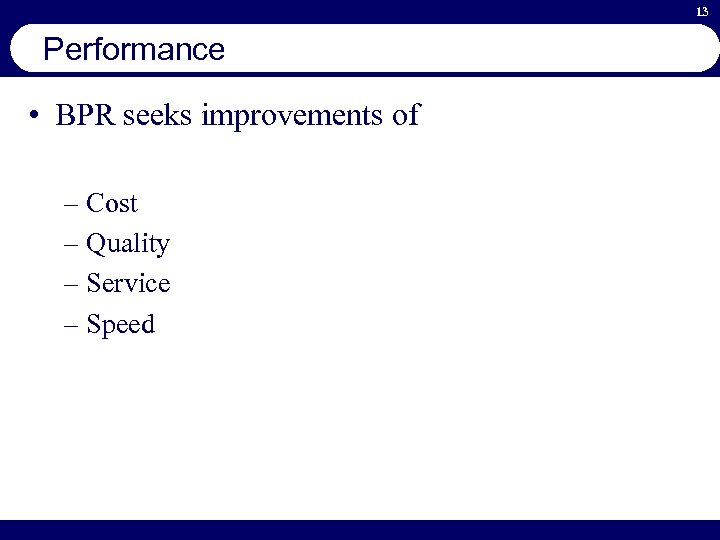 13

Performance

• BPR seeks improvements of

– Cost
– Quality
– Service
– Speed